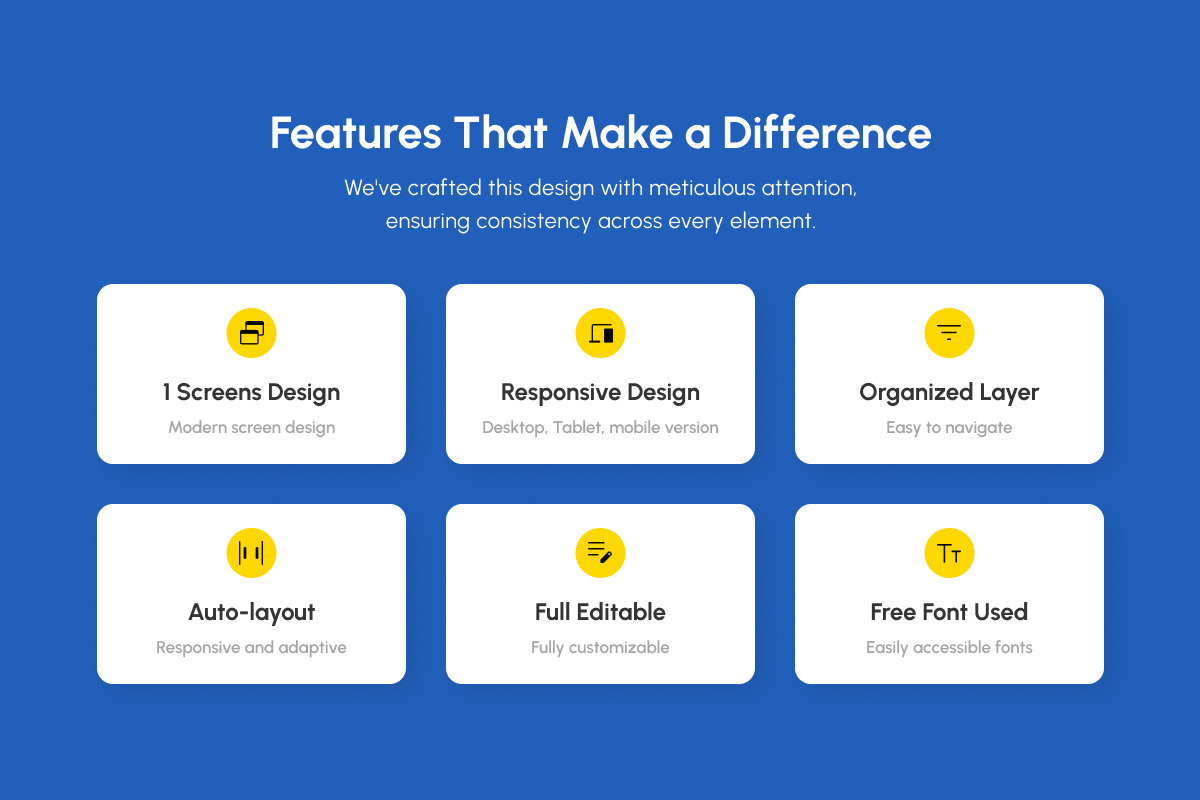 Features That Make a Difference

We've crafted this design with meticulous attention, ensuring consistency across every element.

1 Screens Design

Modern screen design

Responsive Design

Desktop, Tablet, mobile version

Organized Layer

Easy to navigate

Auto-layout

Responsive and adaptive

Full Editable

Fully customizable

Free Font Used

Easily accessible fonts